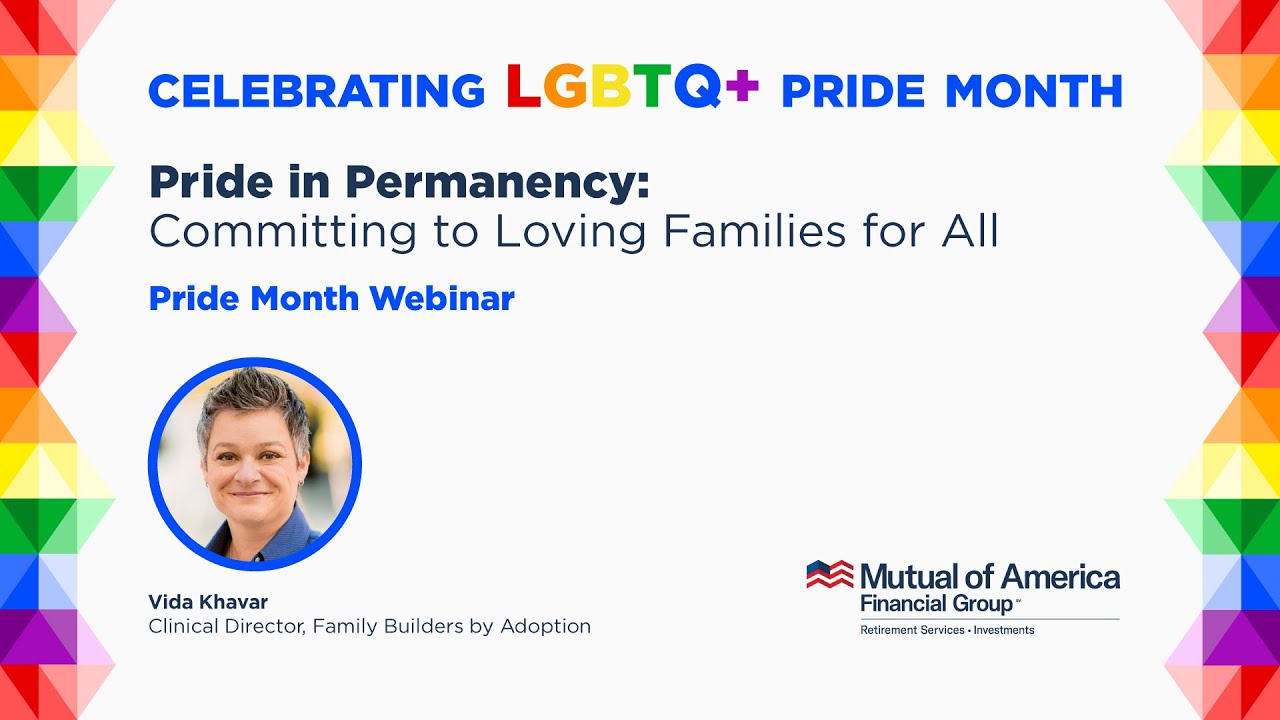 CELEBRATING LGBTQ+ PRIDE MONTH

Pride in Permanency:
Committing to Loving Families for All

Pride Month Webinar

Vida Khavar
Clinical Director, Family Builders by Adoption

Mutual of America
Financial Group℠
Retirement Services • Investments